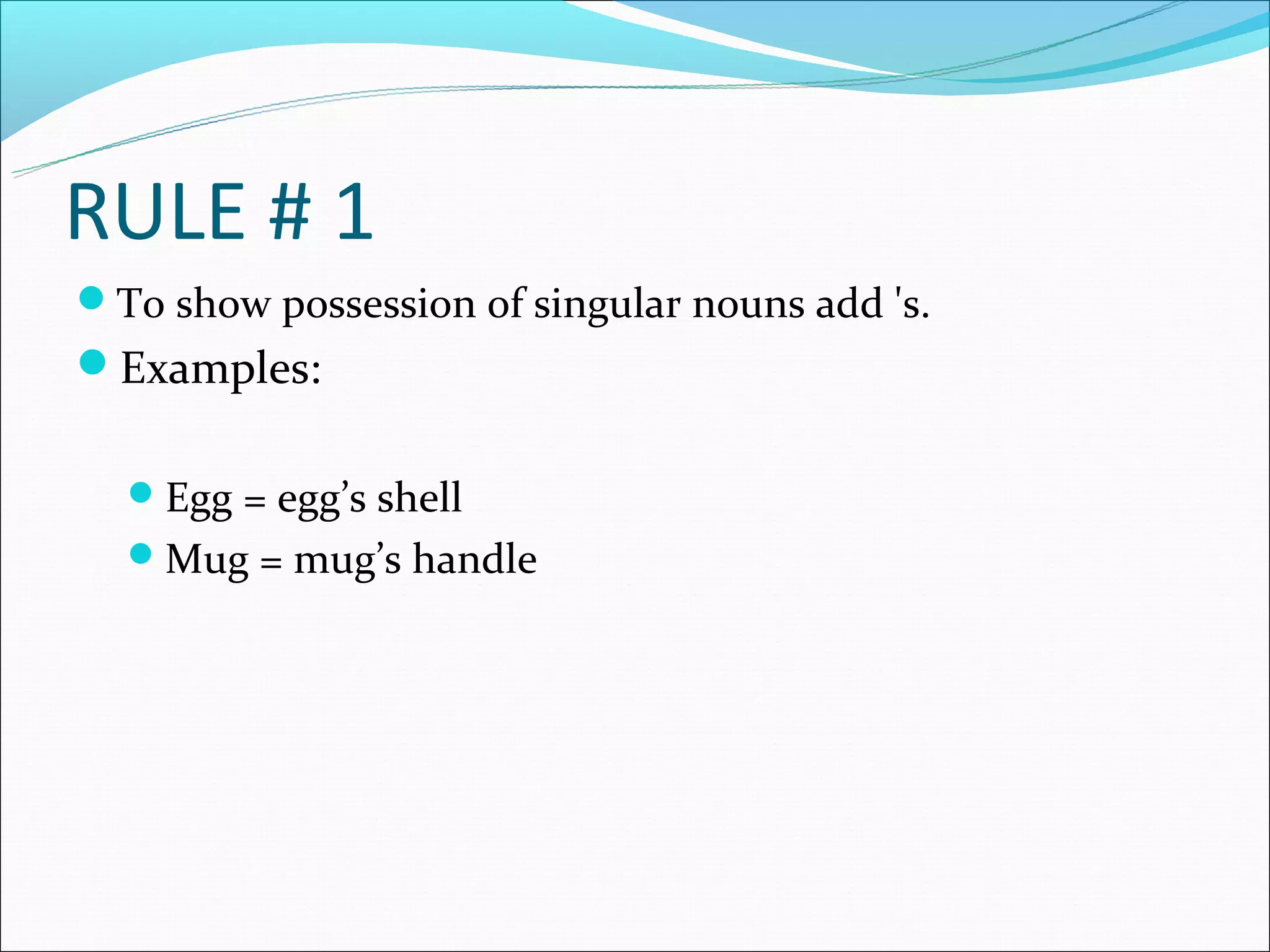 RULE # 1

- To show possession of singular nouns add 's.
- Examples:

  - Egg = egg’s shell
  - Mug = mug’s handle